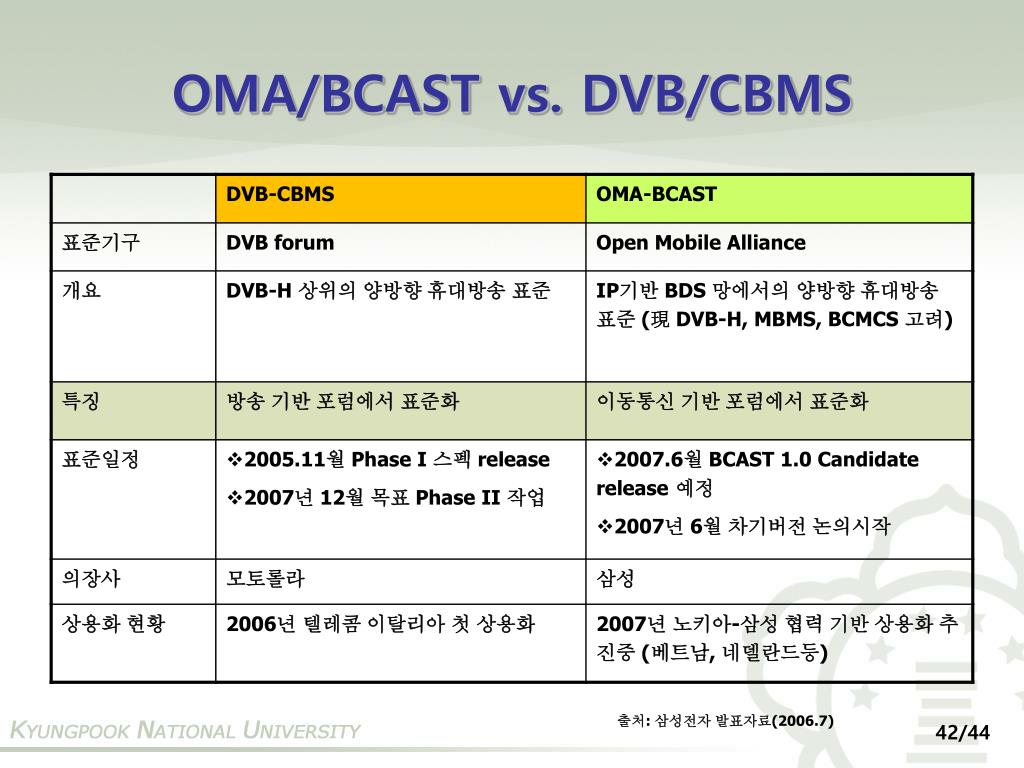 OMA/BCAST vs. DVB/CBMS

| | DVB-CBMS | OMA-BCAST |
|---|---|---|
| 표준기구 | DVB forum | Open Mobile Alliance |
| 개요 | DVB-H 상위의 양방향 휴대방송 표준 | IP기반 BDS 망에서의 양방향 휴대방송 표준 (現 DVB-H, MBMS, BCMCS 고려) |
| 특징 | 방송 기반 포럼에서 표준화 | 이동통신 기반 포럼에서 표준화 |
| 표준일정 | ❖2005.11월 Phase I 스펙 release ❖2007년 12월 목표 Phase II 작업 | ❖2007.6월 BCAST 1.0 Candidate release 예정 ❖2007년 6월 차기버전 논의시작 |
| 의장사 | 모토롤라 | 삼성 |
| 상용화 현황 | 2006년 텔레콤 이탈리아 첫 상용화 | 2007년 노키아-삼성 협력 기반 상용화 추진중 (베트남, 네델란드등) |

출처: 삼성전자 발표자료(2006.7)

KYUNGPOOK NATIONAL UNIVERSITY

42/44